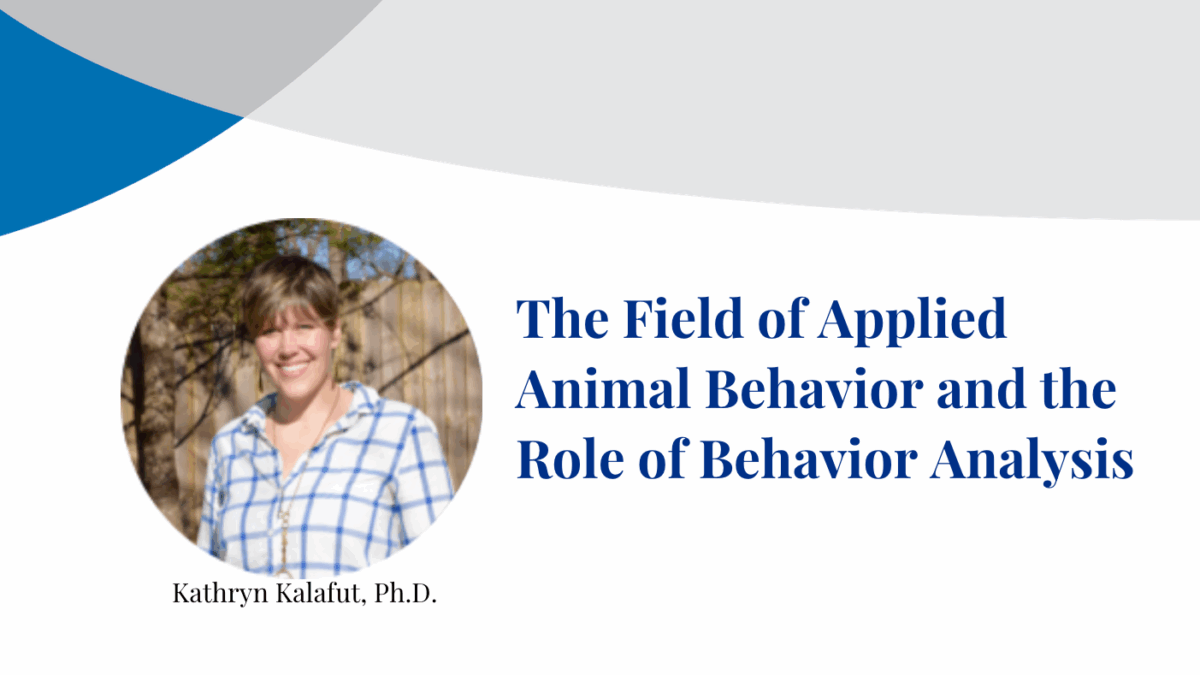 The Field of Applied Animal Behavior and the Role of Behavior Analysis

Kathryn Kalafut, Ph.D.